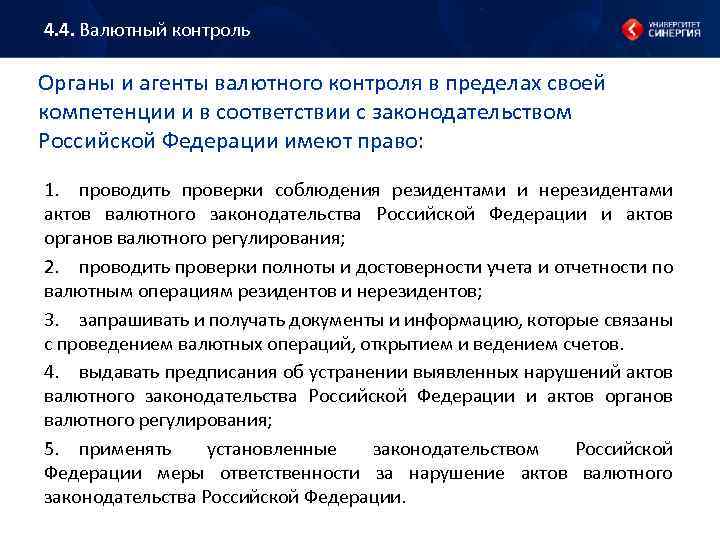 4.4. Валютный контроль

УНИВЕРСИТЕТ СИНЕРГИЯ

Органы и агенты валютного контроля в пределах своей компетенции и в соответствии с законодательством Российской Федерации имеют право:

1. проводить проверки соблюдения резидентами и нерезидентами актов валютного законодательства Российской Федерации и актов органов валютного регулирования;

2. проводить проверки полноты и достоверности учета и отчетности по валютным операциям резидентов и нерезидентов;

3. запрашивать и получать документы и информацию, которые связаны с проведением валютных операций, открытием и ведением счетов.

4. выдавать предписания об устранении выявленных нарушений актов валютного законодательства Российской Федерации и актов органов валютного регулирования;

5. применять установленные законодательством Российской Федерации меры ответственности за нарушение актов валютного законодательства Российской Федерации.